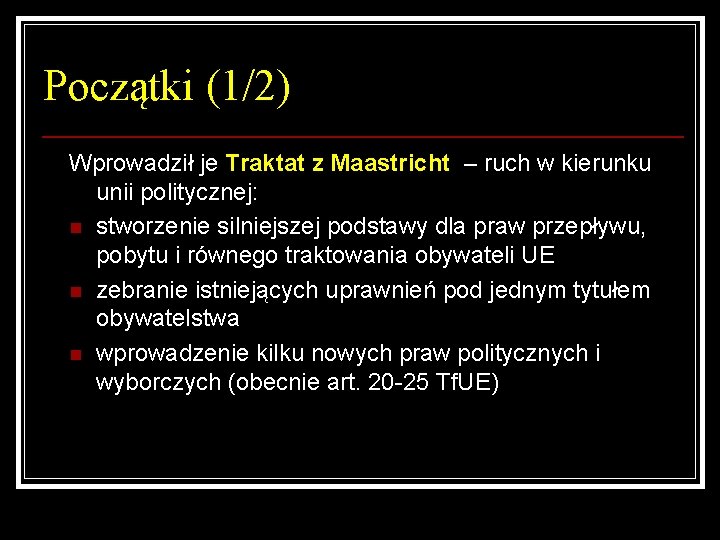 Początki (1/2)

Wprowadził je Traktat z Maastricht – ruch w kierunku unii politycznej:

stworzenie silniejszej podstawy dla praw przepływu, pobytu i równego traktowania obywateli UE

zebranie istniejących uprawnień pod jednym tytułem obywatelstwa

wprowadzenie kilku nowych praw politycznych i wyborczych (obecnie art. 20-25 TfUE)